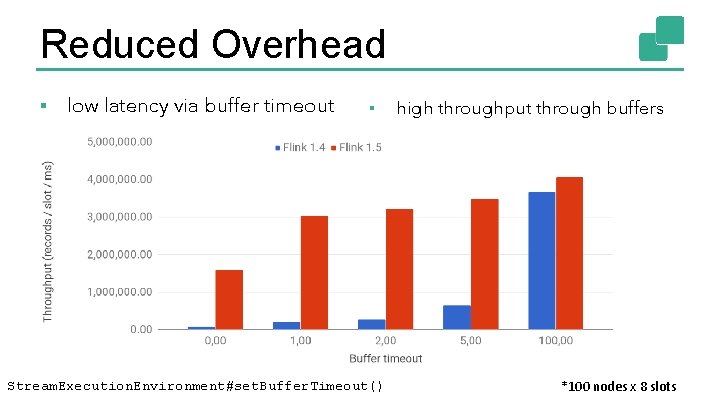 Reduced Overhead

▪ low latency via buffer timeout

▪ high throughput through buffers

Flink 1.4 Flink 1.5

Throughput (records / slot / ms)

5,000,000.00
4,000,000.00
3,000,000.00
2,000,000.00
1,000,000.00
0.00

0,00 1,00 2,00 5,00 100,00

Buffer timeout

StreamExecutionEnvironment#setBufferTimeout()

*100 nodes x 8 slots